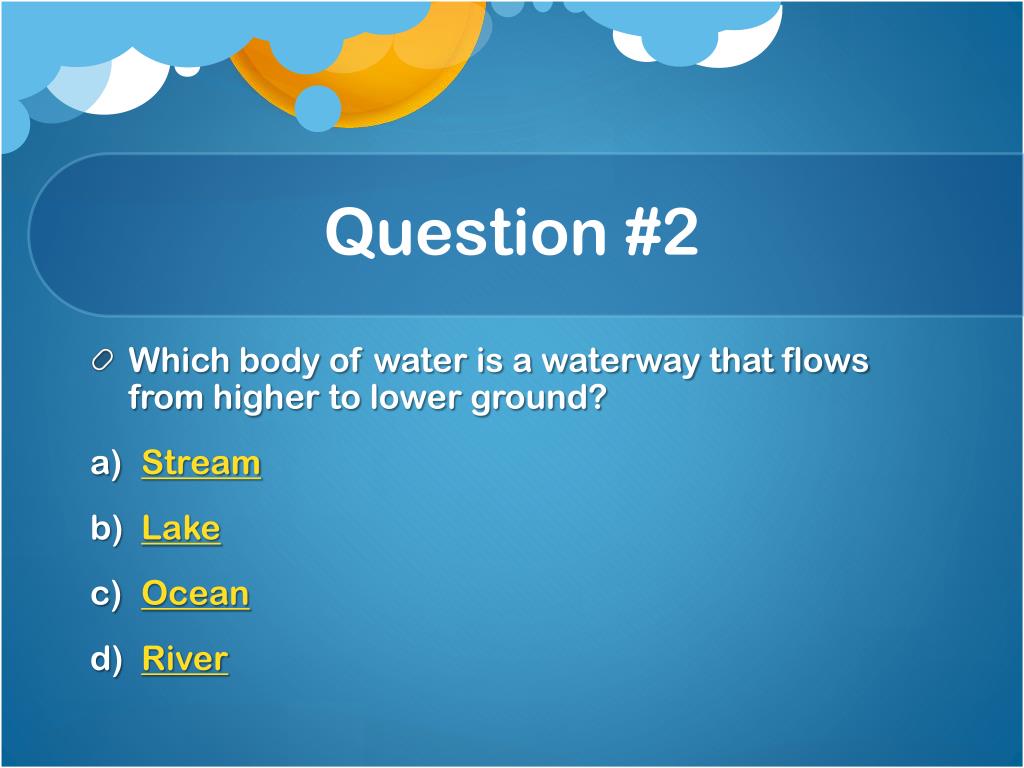 Question #2

Which body of water is a waterway that flows from higher to lower ground?

a) Stream

b) Lake

c) Ocean

d) River